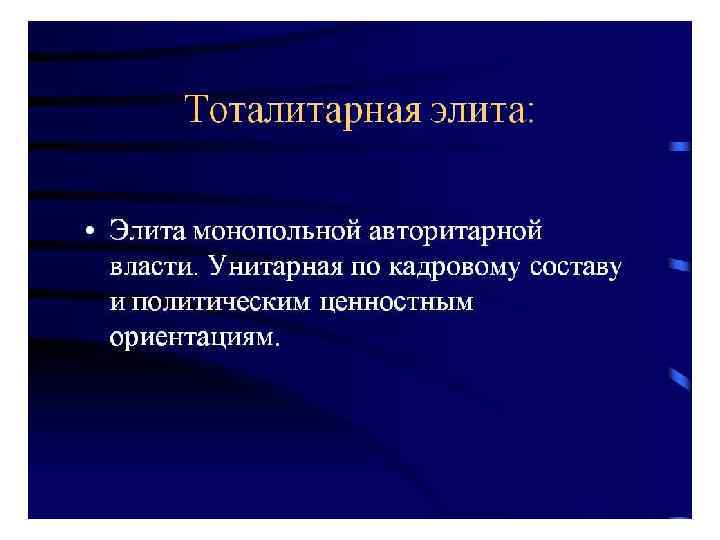 Тоталитарная элита:

• Элита монопольной авторитарной власти. Унитарная по кадровому составу и политическим ценностным ориентациям.